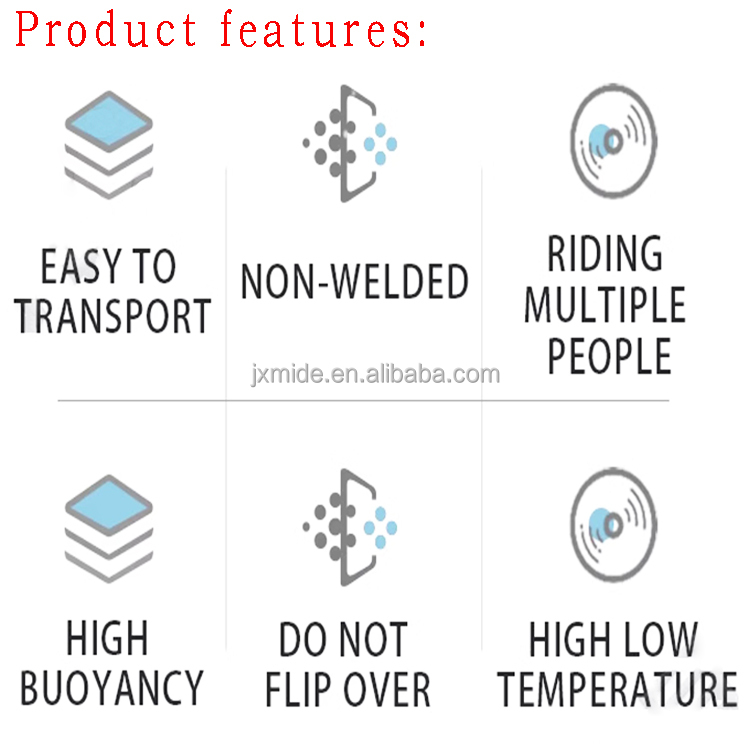 Product features:

EASY TO TRANSPORT

NON-WELDED

RIDING MULTIPLE PEOPLE

jxmide.en.alibaba.com

HIGH BUOYANCY

DO NOT FLIP OVER

HIGH LOW TEMPERATURE